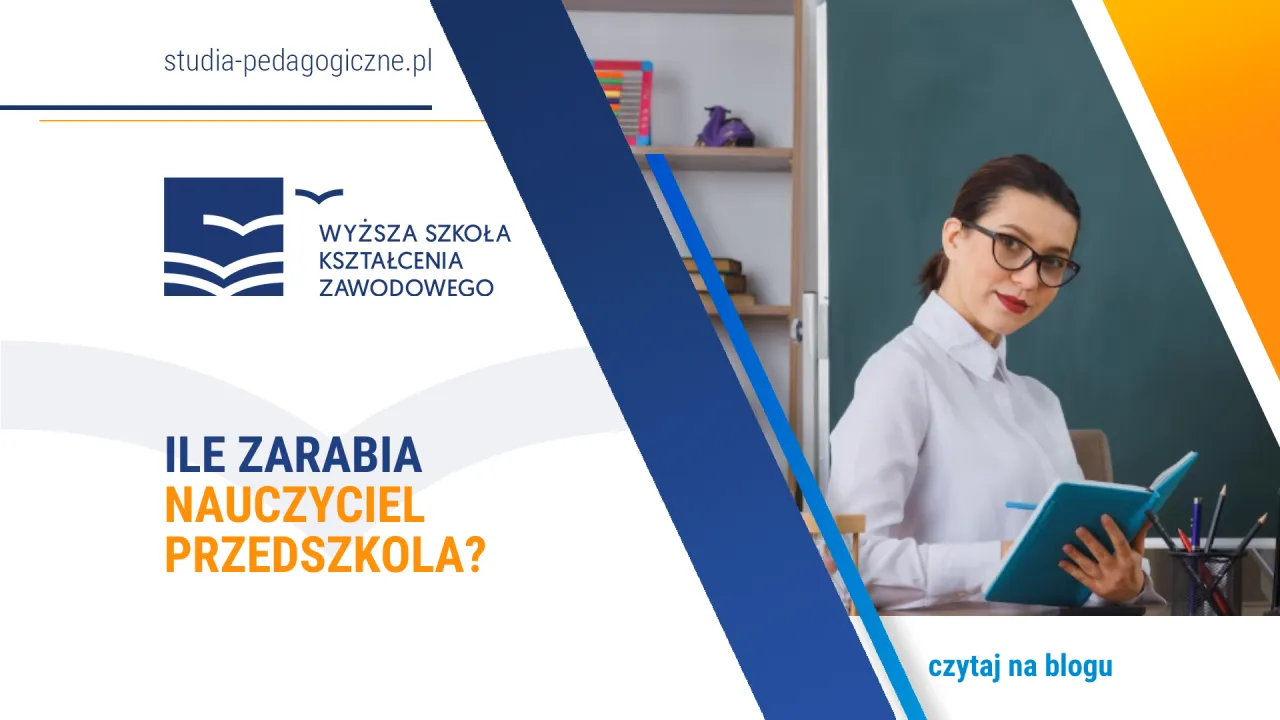 studia-pedagogiczne.pl

WYŻSZA SZKOŁA KSZTAŁCENIA ZAWODOWEGO

ILE ZARABIA NAUCZYCIEL PRZEDSZKOLA?

czytaj na blogu